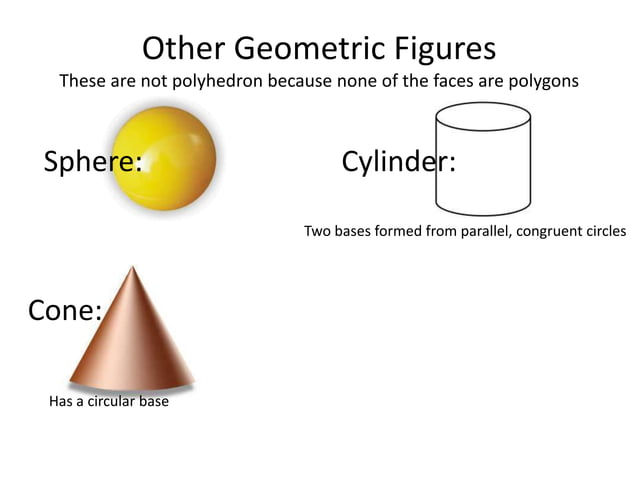 Other Geometric Figures

These are not polyhedron because none of the faces are polygons

Sphere:

Cylinder:

Two bases formed from parallel, congruent circles

Cone:

Has a circular base